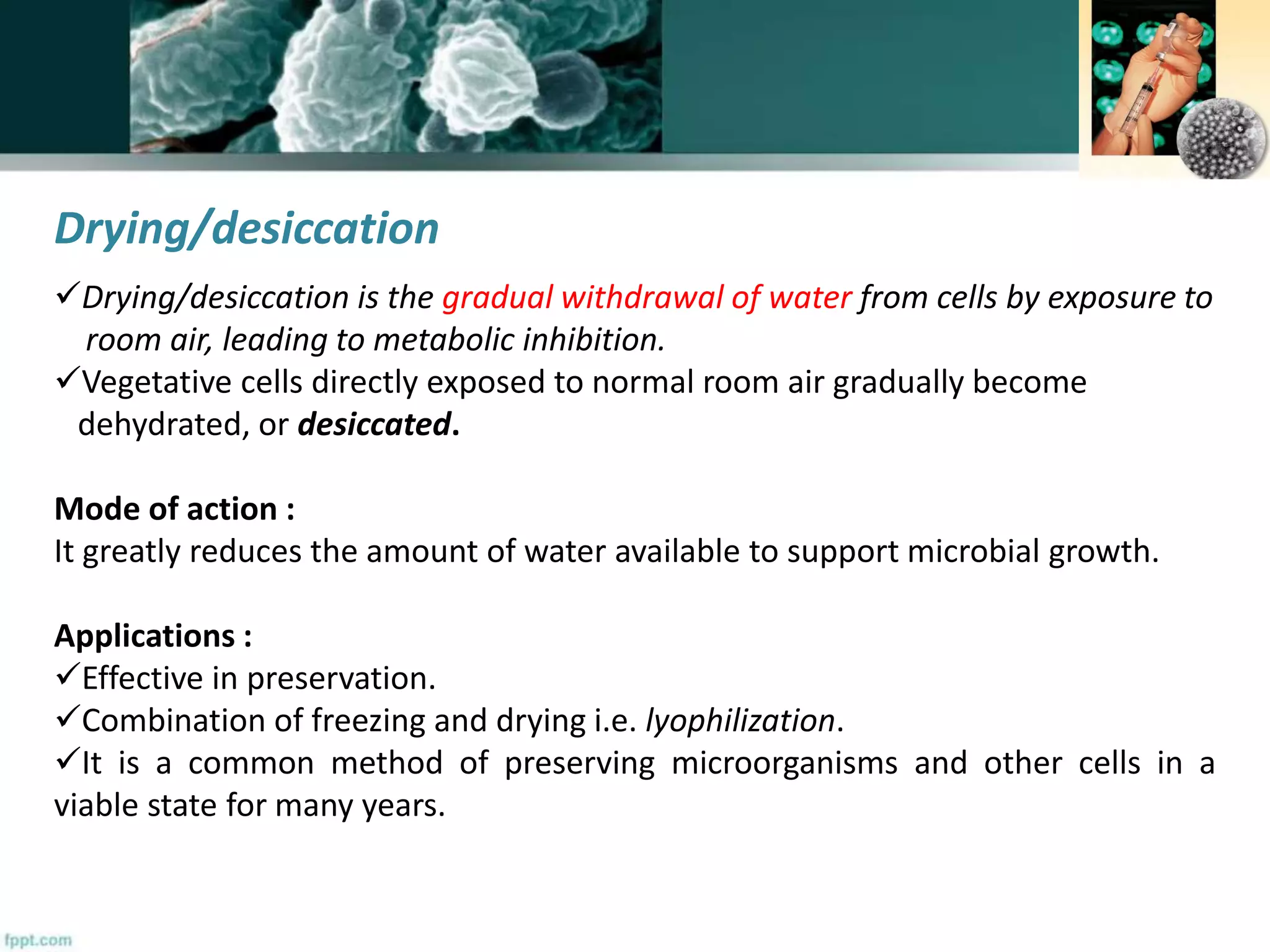 Drying/desiccation

✓Drying/desiccation is the gradual withdrawal of water from cells by exposure to room air, leading to metabolic inhibition.
✓Vegetative cells directly exposed to normal room air gradually become dehydrated, or desiccated.

Mode of action :
It greatly reduces the amount of water available to support microbial growth.

Applications :
✓Effective in preservation.
✓Combination of freezing and drying i.e. lyophilization.
✓It is a common method of preserving microorganisms and other cells in a viable state for many years.

fppt.com